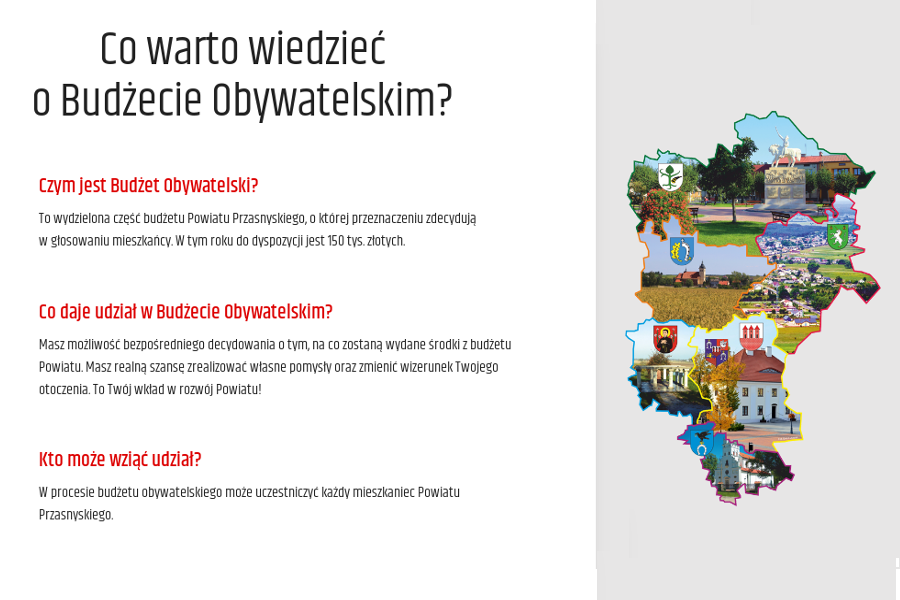 Co warto wiedzieć o Budżecie Obywatelskim?

Czym jest Budżet Obywatelski?

To wydzielona część budżetu Powiatu Przasnyskiego, o której przeznaczeniu zdecydują w głosowaniu mieszkańcy. W tym roku do dyspozycji jest 150 tys. złotych.

Co daje udział w Budżecie Obywatelskim?

Masz możliwość bezpośredniego decydowania o tym, na co zostaną wydane środki z budżetu Powiatu. Masz realną szansę zrealizować własne pomysły oraz zmienić wizerunek Twojego otoczenia. To Twój wkład w rozwój Powiatu!

Kto może wziąć udział?

W procesie budżetu obywatelskiego może uczestniczyć każdy mieszkaniec Powiatu Przasnyskiego.